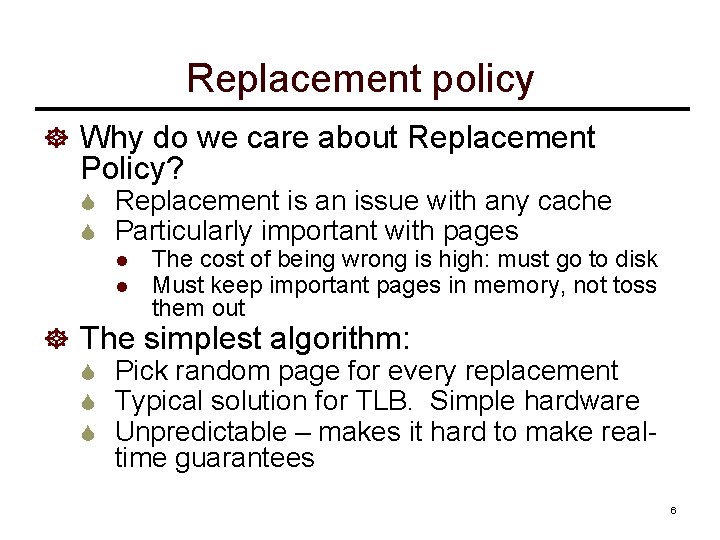 Replacement policy

Why do we care about Replacement Policy?

Replacement is an issue with any cache

Particularly important with pages

The cost of being wrong is high: must go to disk

Must keep important pages in memory, not toss them out

The simplest algorithm:

Pick random page for every replacement

Typical solution for TLB. Simple hardware

Unpredictable – makes it hard to make real-time guarantees

6